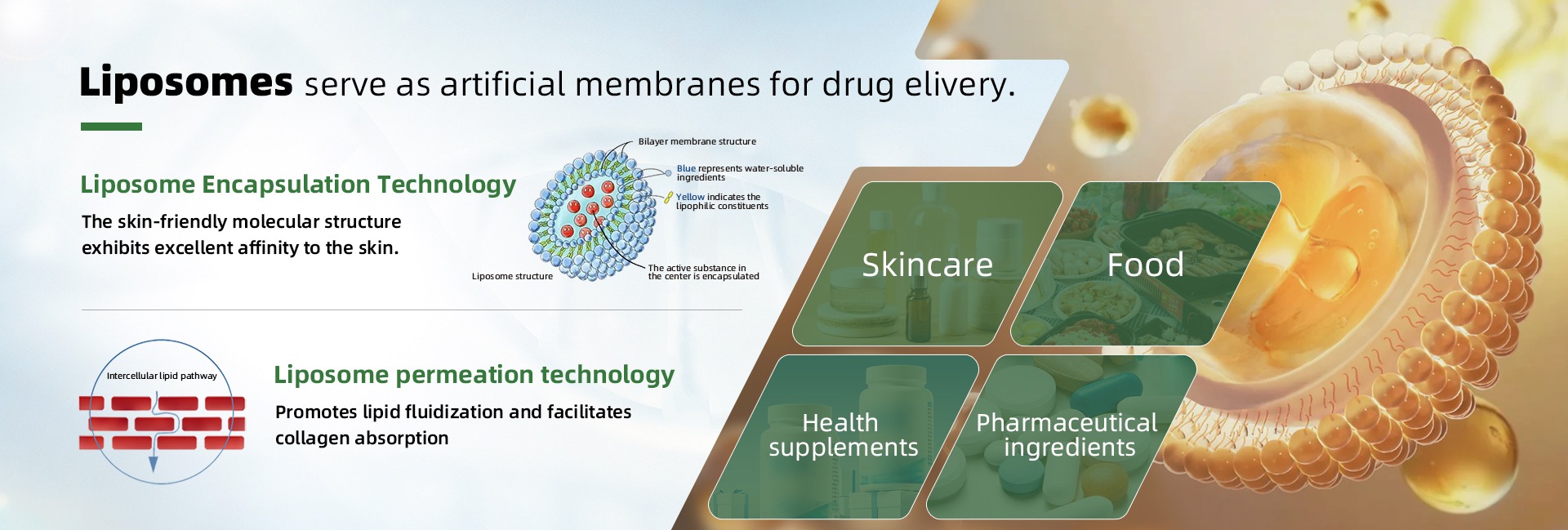 Liposomes serve as artificial membranes for drug elivery.

Liposome Encapsulation Technology

The skin-friendly molecular structure exhibits excellent affinity to the skin.

Bilayer membrane structure

Blue represents water-soluble ingredients

Yellow indicates the lipophilic constituents

The active substance in the center is encapsulated

Liposome structure

Intercellular lipid pathway

Liposome permeation technology

Promotes lipid fluidization and facilitates collagen absorption

Skincare

Food

Health supplements

Pharmaceutical ingredients